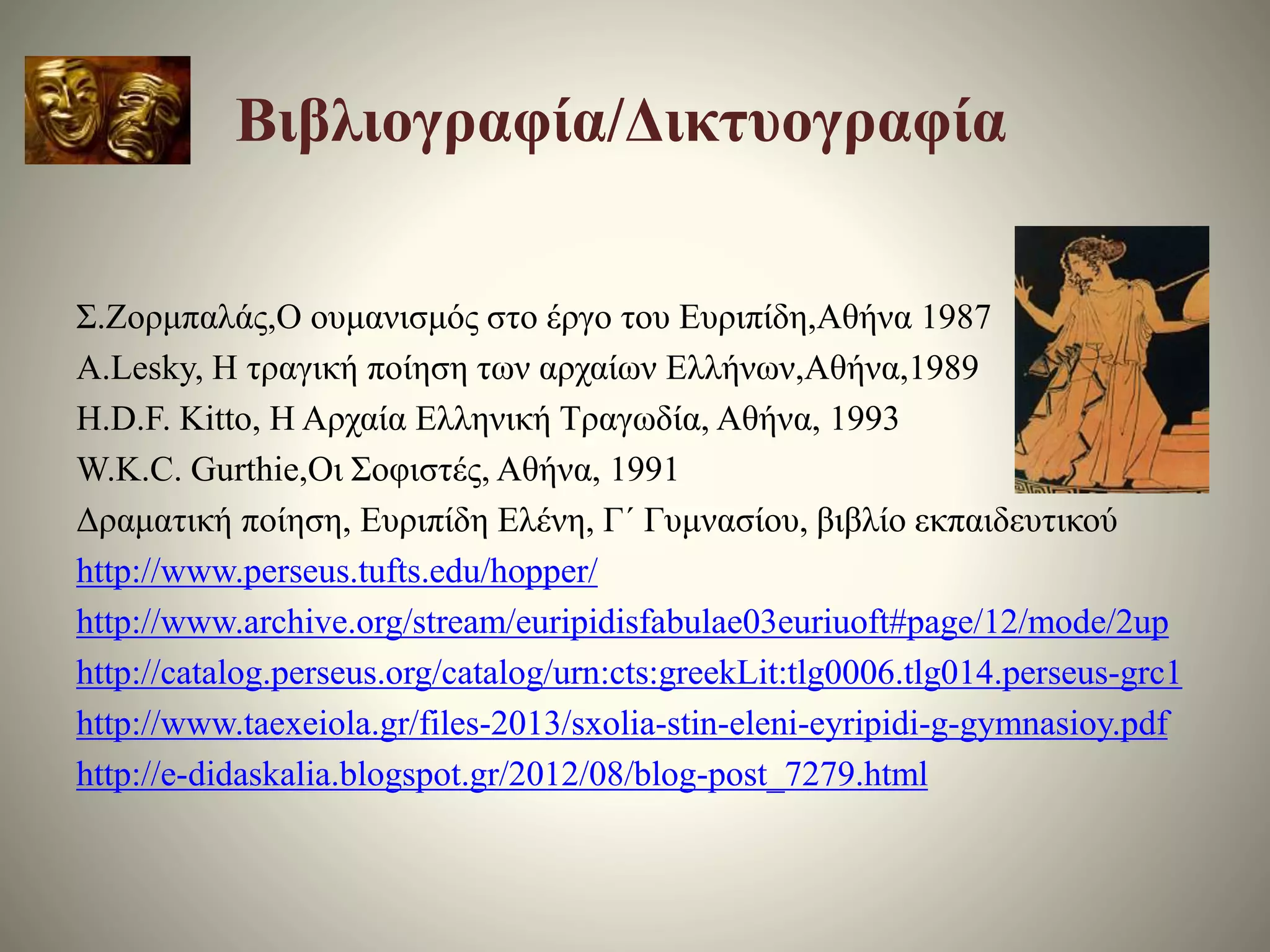 Βιβλιογραφία/Δικτυογραφία

Σ.Ζορμπαλάς,Ο ουμανισμός στο έργο του Ευριπίδη,Αθήνα 1987
A.Lesky, Η τραγική ποίηση των αρχαίων Ελλήνων,Αθήνα,1989
H.D.F. Kitto, Η Αρχαία Ελληνική Τραγωδία, Αθήνα, 1993
W.K.C. Gurthie,Οι Σοφιστές, Αθήνα, 1991
Δραματική ποίηση, Ευριπίδη Ελένη, Γ΄ Γυμνασίου, βιβλίο εκπαιδευτικού
http://www.perseus.tufts.edu/hopper/
http://www.archive.org/stream/euripidisfabulae03euriuoft#page/12/mode/2up
http://catalog.perseus.org/catalog/urn:cts:greekLit:tlg0006.tlg014.perseus-grc1
http://www.taexeiola.gr/files-2013/sxolia-stin-eleni-eyripidi-g-gymnasioy.pdf
http://e-didaskalia.blogspot.gr/2012/08/blog-post_7279.html